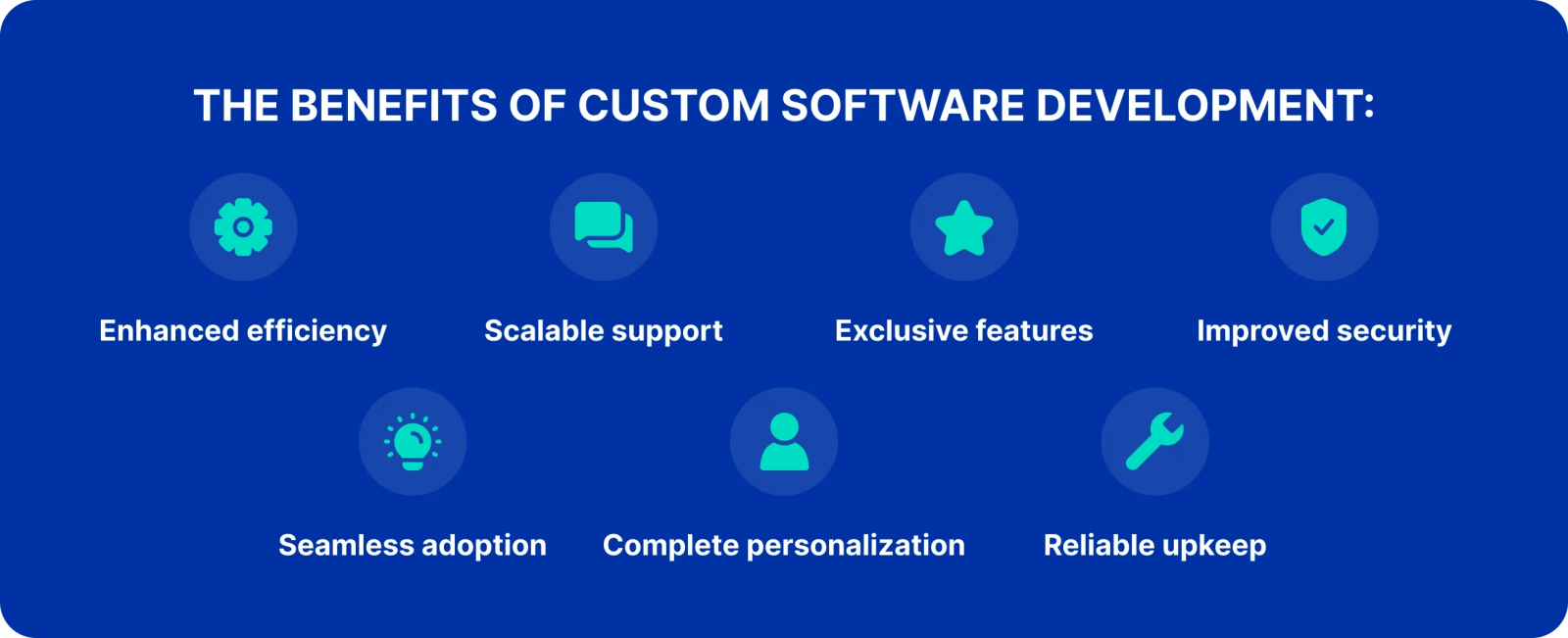 THE BENEFITS OF CUSTOM SOFTWARE DEVELOPMENT:

Enhanced efficiency

Scalable support

Exclusive features

Improved security

Seamless adoption

Complete personalization

Reliable upkeep